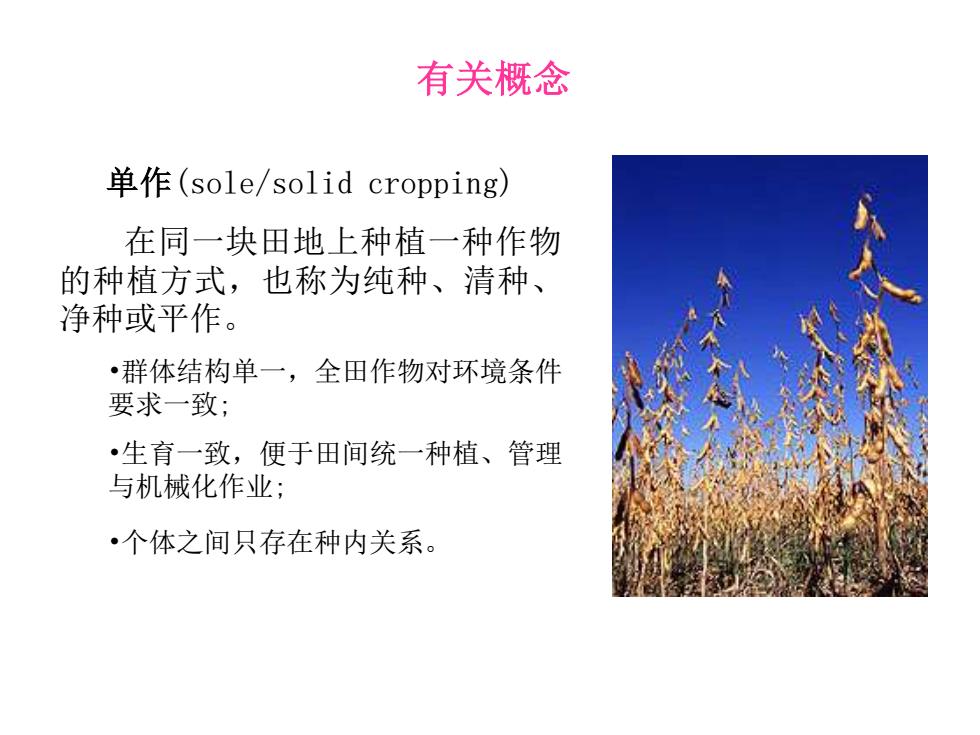 有关概念

单作(sole/solid cropping)

在同一块田地上种植一种作物的种植方式，也称为纯种、清种、净种或平作。

•群体结构单一，全田作物对环境条件要求一致;

•生育一致，便于田间统一种植、管理与机械化作业;

•个体之间只存在种内关系。